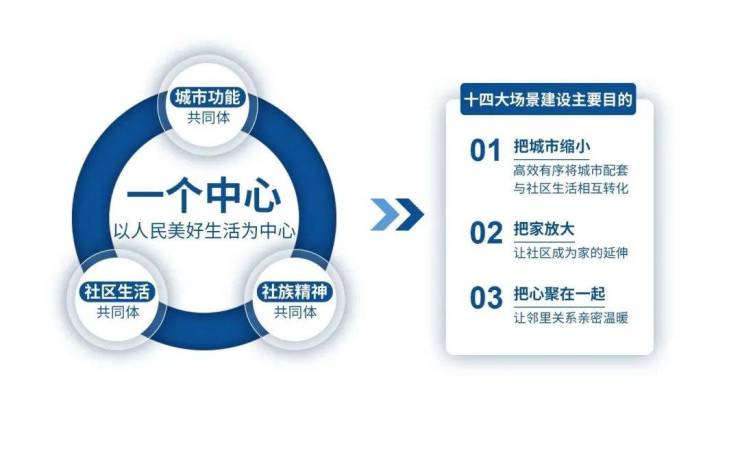 城市功能
共同体

一个中心
以人民美好生活为中心

社区生活
共同体

社族精神
共同体

十四大场景建设主要目的

01 把城市缩小
高效有序将城市配套与社区生活相互转化

02 把家放大
让社区成为家的延伸

03 把心聚在一起
让邻里关系亲密温暖